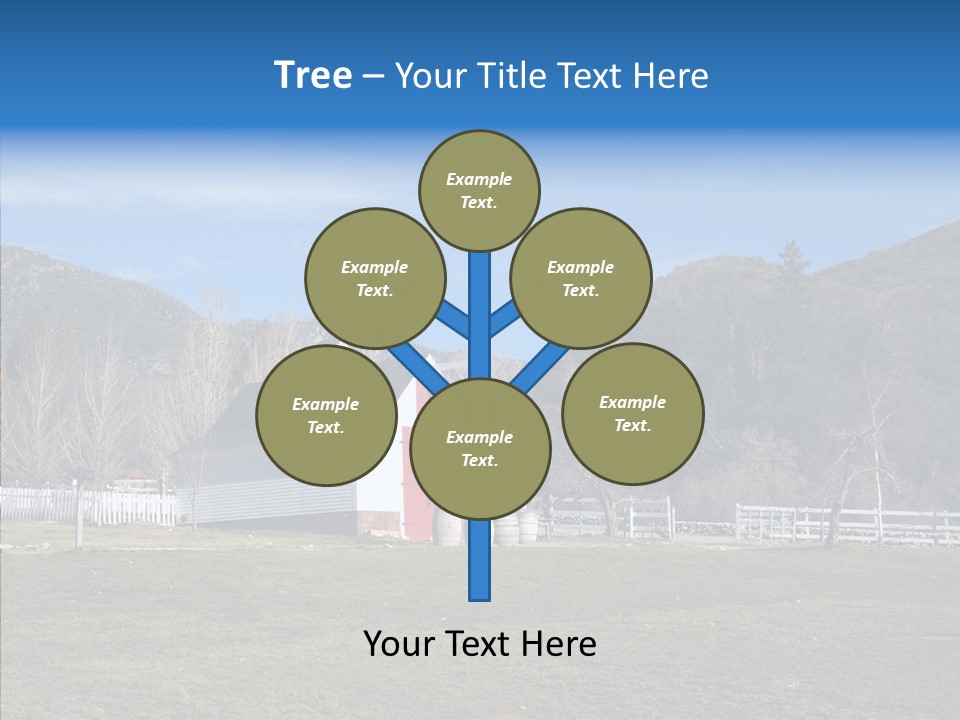 Tree – Your Title Text Here

Example Text.

Example Text.

Example Text.

Example Text.

Example Text.

Example Text.

Your Text Here